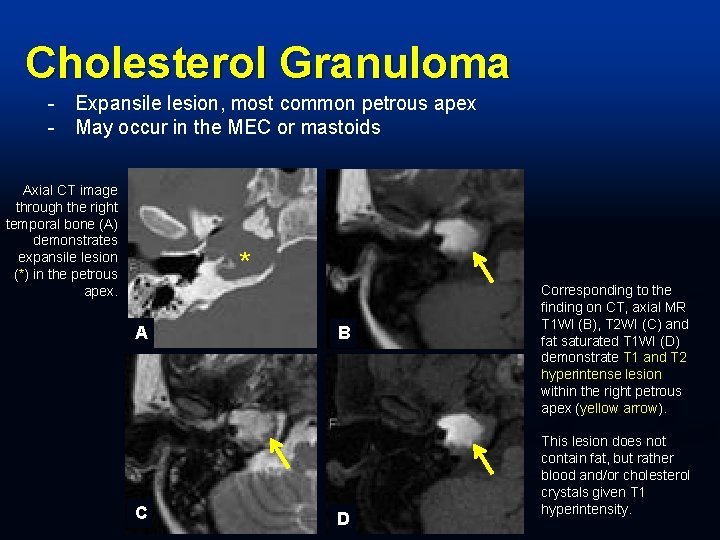 Cholesterol Granuloma

- Expansile lesion, most common petrous apex
- May occur in the MEC or mastoids

Axial CT image through the right temporal bone (A) demonstrates expansile lesion (*) in the petrous apex.

*

A

B

C

D

Corresponding to the finding on CT, axial MR T1WI (B), T2WI (C) and fat saturated T1WI (D) demonstrate T1 and T2 hyperintense lesion within the right petrous apex (yellow arrow).

This lesion does not contain fat, but rather blood and/or cholesterol crystals given T1 hyperintensity.